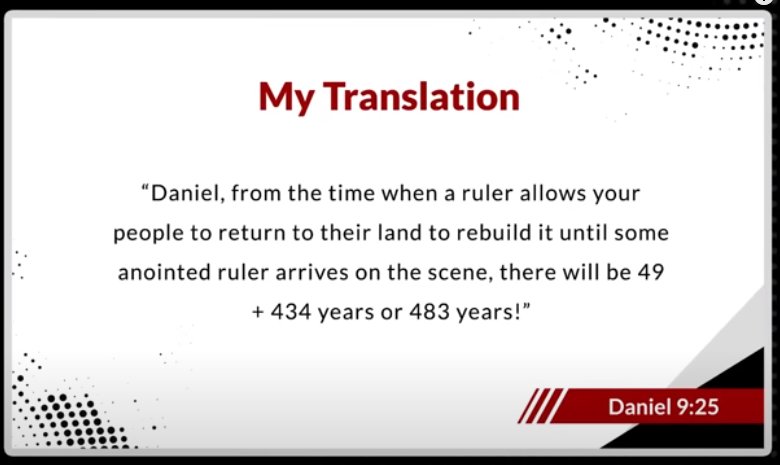 My Translation

“Daniel, from the time when a ruler allows your people to return to their land to rebuild it until some anointed ruler arrives on the scene, there will be 49 + 434 years or 483 years!”

Daniel 9:25